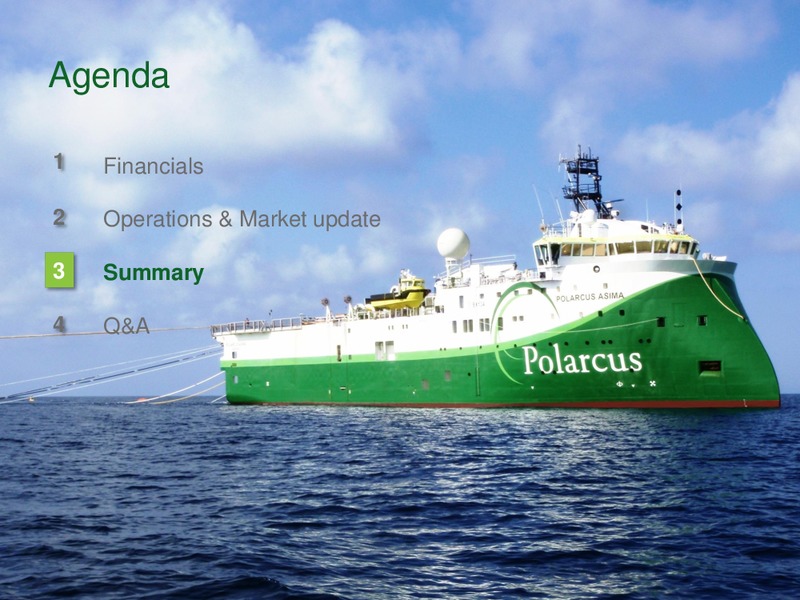 Agenda

1 Financials

2 Operations & Market update

3 Summary

4 Q&A

POLARCUS ASIMA

Polarcus